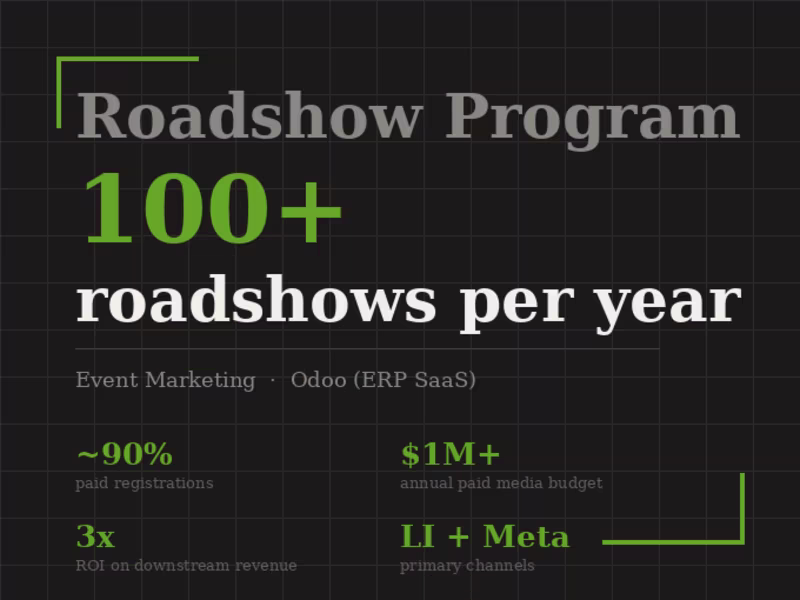 Roadshow Program

100+

roadshows per year

Event Marketing · Odoo (ERP SaaS)

~90%
paid registrations

$1M+
annual paid media budget

3x
ROI on downstream revenue

LI + Meta
primary channels